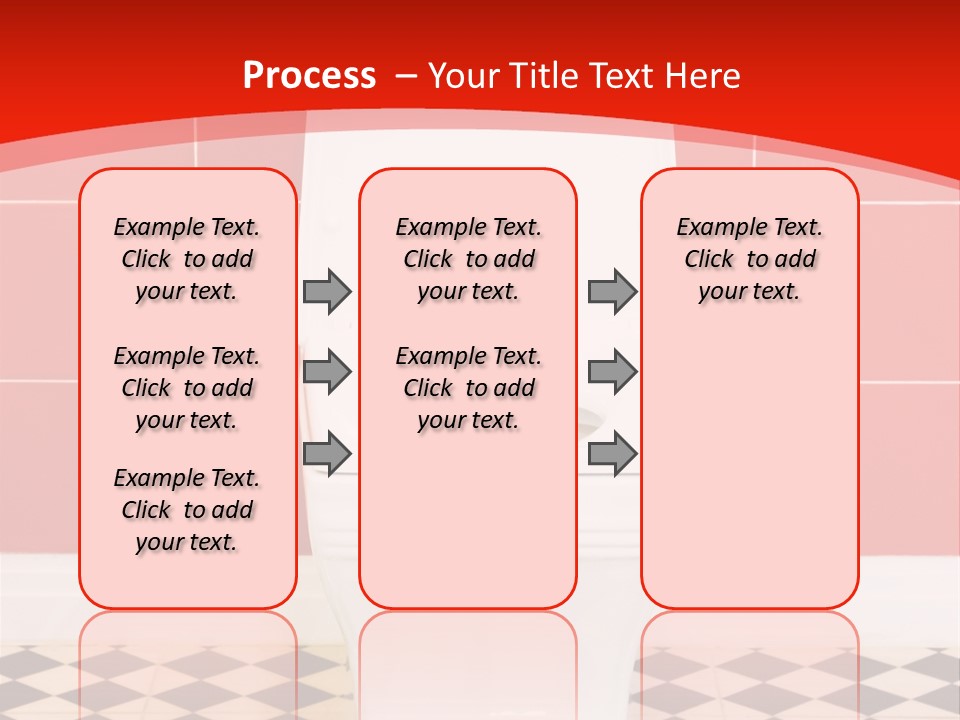 Process – Your Title Text Here

Example Text. Click to add your text.

Example Text. Click to add your text.

Example Text. Click to add your text.

Example Text. Click to add your text.

Example Text. Click to add your text.

Example Text. Click to add your text.